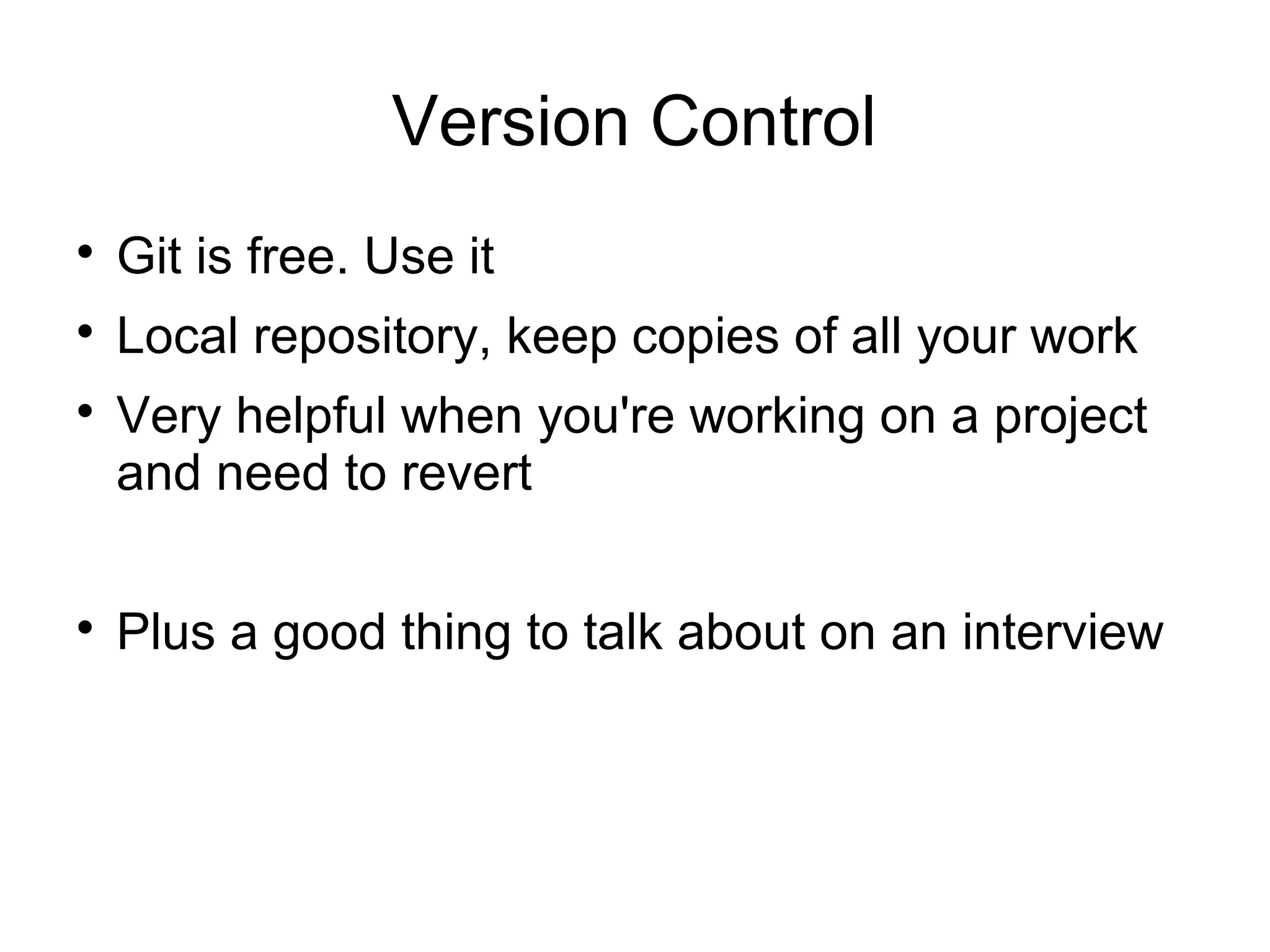 Version Control

• Git is free. Use it
• Local repository, keep copies of all your work
• Very helpful when you're working on a project and need to revert

• Plus a good thing to talk about on an interview